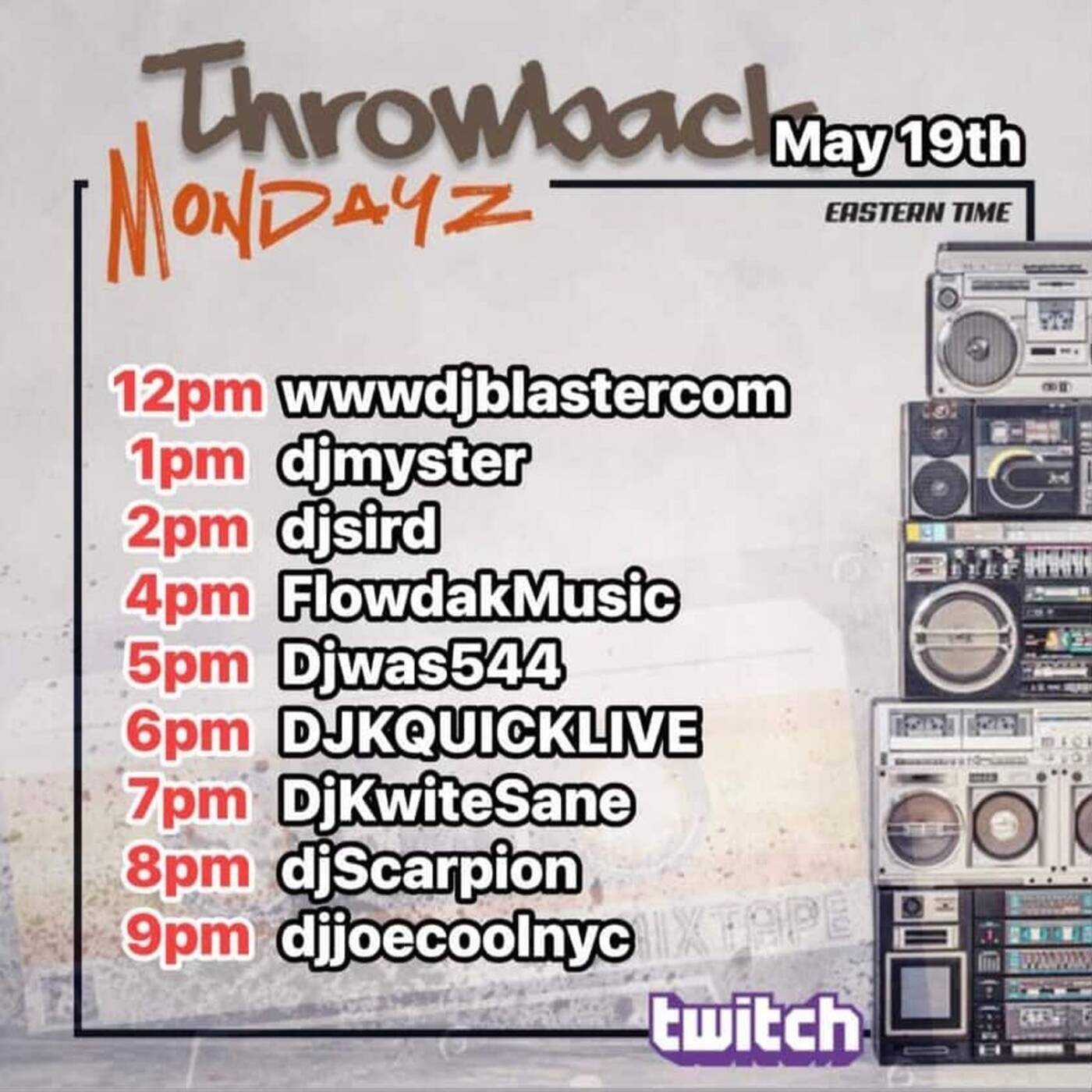 Throwback MONDAYZ May 19th

EASTERN TIME

12pm wwwdjblastercom
1pm djmyster
2pm djsird
4pm FlowdakMusic
5pm Djwas544
6pm DJKQUICKLIVE
7pm DjKwiteSane
8pm djScarpion
9pm djjoecoolnyc

MIXTAPE

twitch